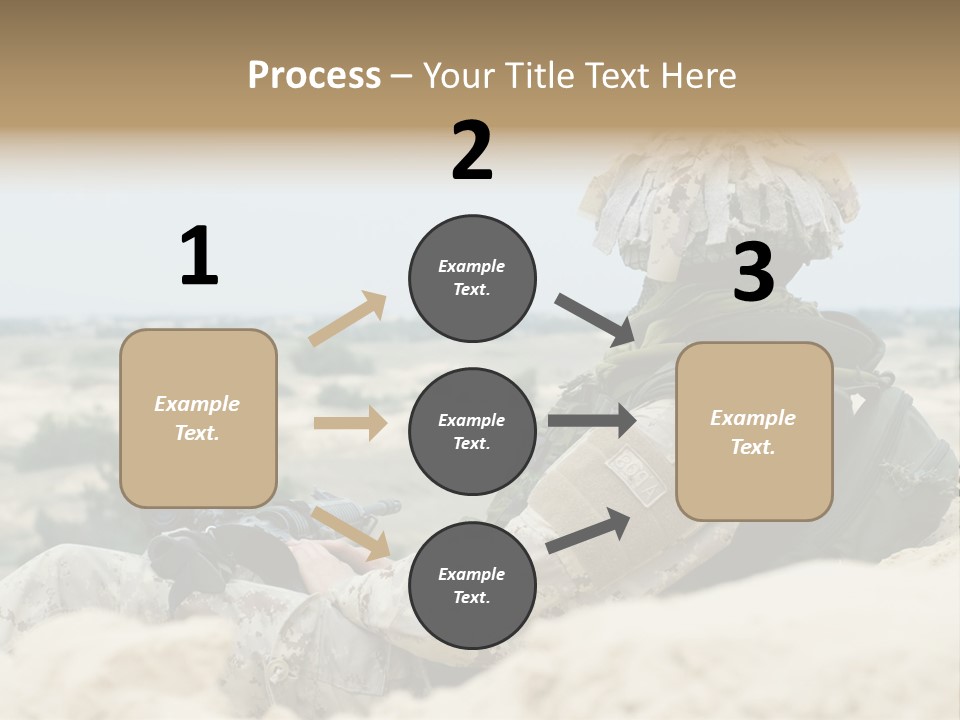 Process – Your Title Text Here

1

Example Text.

2

Example Text.

Example Text.

Example Text.

3

Example Text.